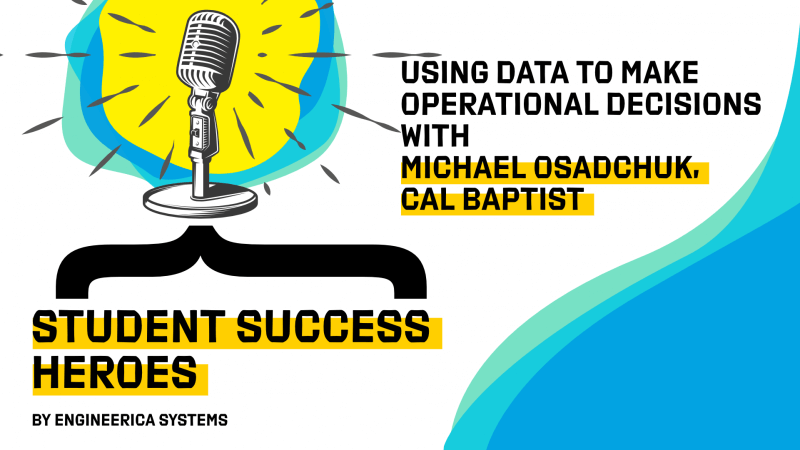 USING DATA TO MAKE OPERATIONAL DECISIONS WITH MICHAEL OSADCHUK, CAL BAPTIST

STUDENT SUCCESS HEROES

BY ENGINEERICA SYSTEMS